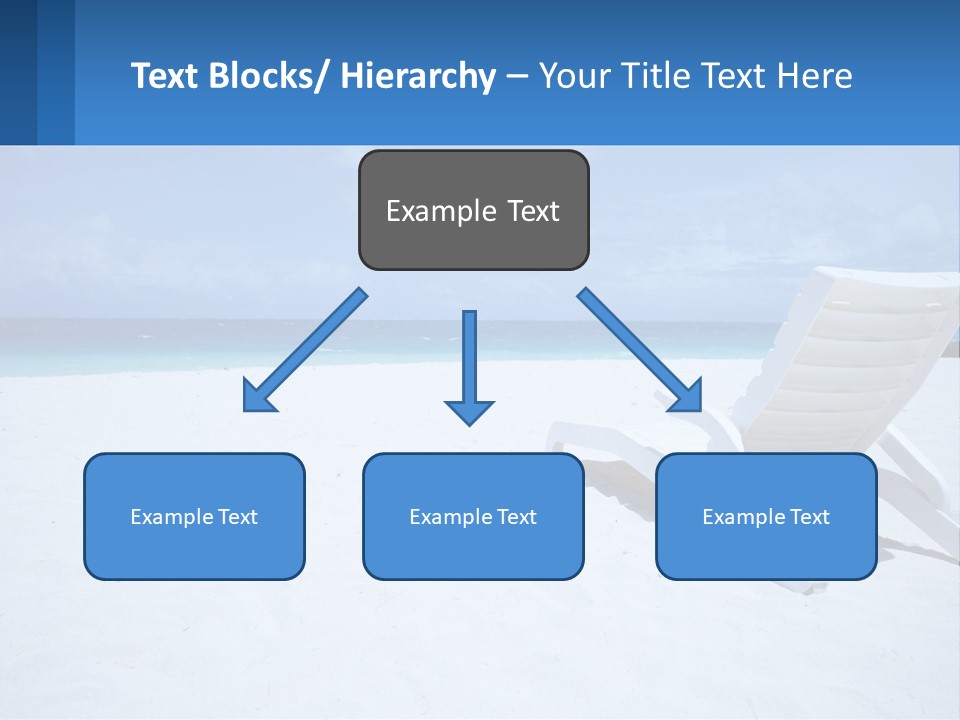 Text Blocks/ Hierarchy – Your Title Text Here

Example Text

Example Text

Example Text

Example Text